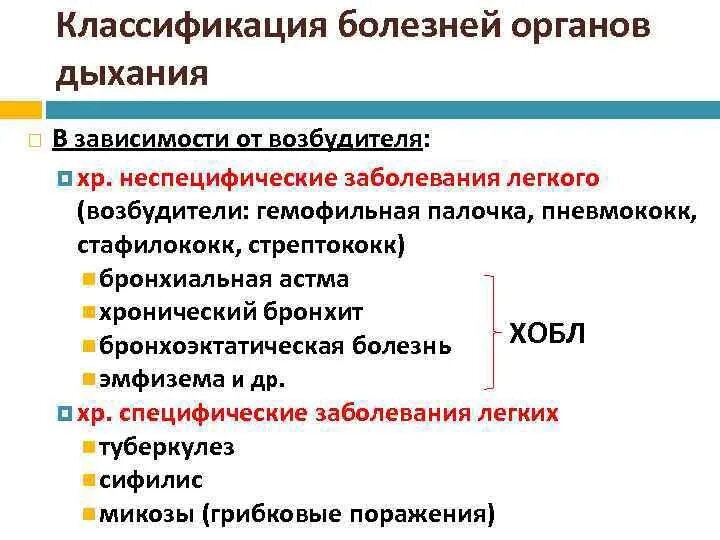 Классификация болезней органов дыхания

В зависимости от возбудителя:

хр. неспецифические заболевания легкого (возбудители: гемофильная палочка, пневмококк, стафилококк, стрептококк)

бронхиальная астма

хронический бронхит

бронхоэктатическая болезнь

эмфизема и др.

ХОБЛ

хр. специфические заболевания легких

туберкулез

сифилис

микозы (грибковые поражения)